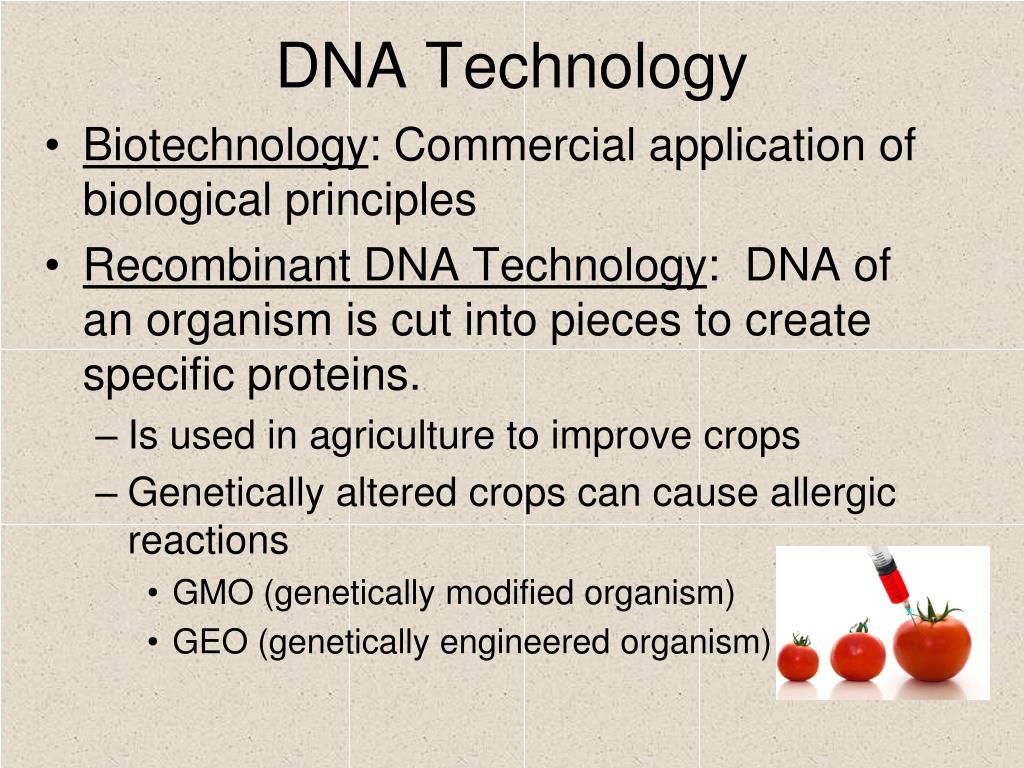 DNA Technology

• Biotechnology: Commercial application of biological principles

• Recombinant DNA Technology: DNA of an organism is cut into pieces to create specific proteins.

– Is used in agriculture to improve crops

– Genetically altered crops can cause allergic reactions

• GMO (genetically modified organism)

• GEO (genetically engineered organism)